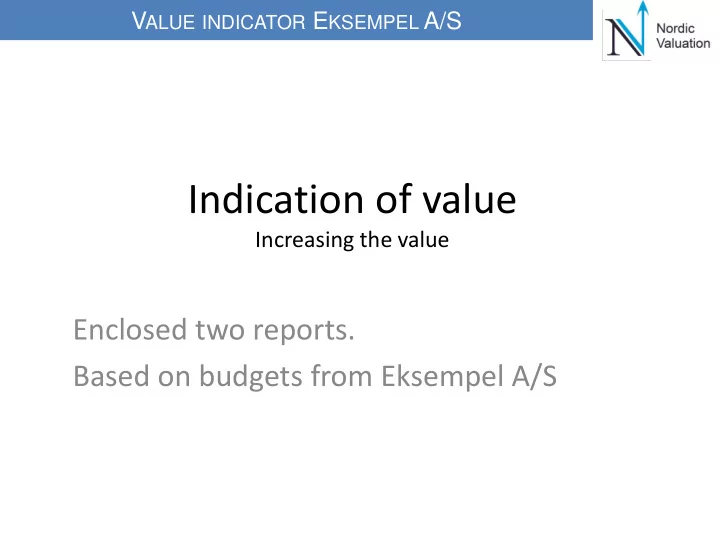 VALUE INDICATOR EKSEMPEL A/S

N Nordic Valuation

Indication of value
Increasing the value

Enclosed two reports.
Based on budgets from Eksempel A/S